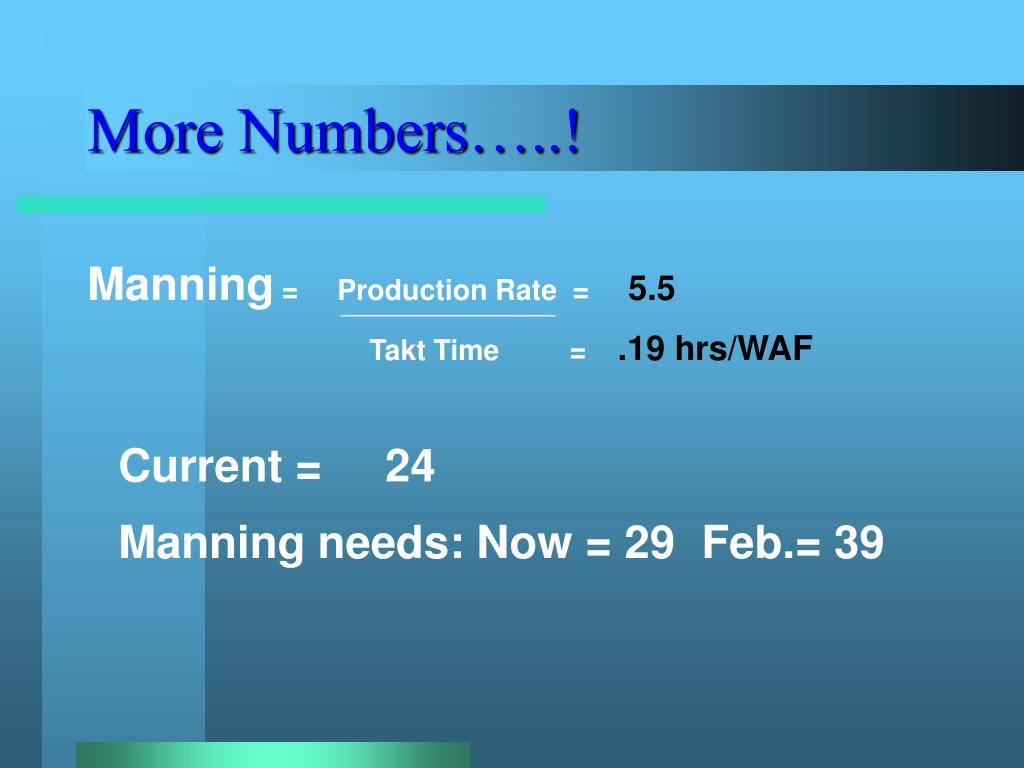 More Numbers…..!

Manning = Production Rate = 5.5
Takt Time = .19 hrs/WAF

Current = 24

Manning needs: Now = 29 Feb.= 39